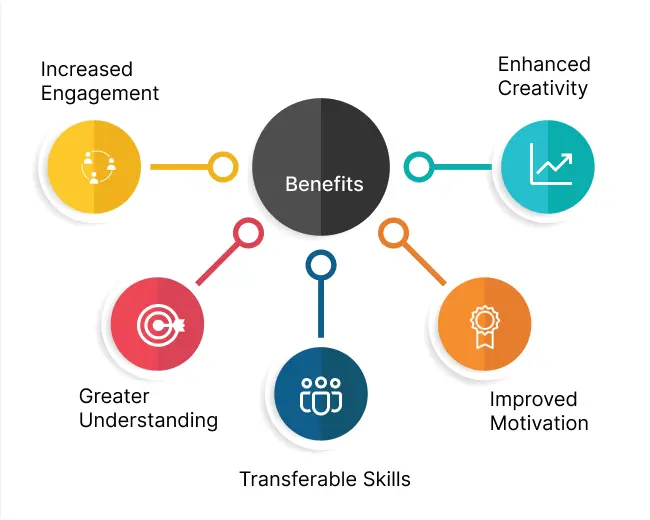 Increased Engagement

Enhanced Creativity

Benefits

Greater Understanding

Improved Motivation

Transferable Skills